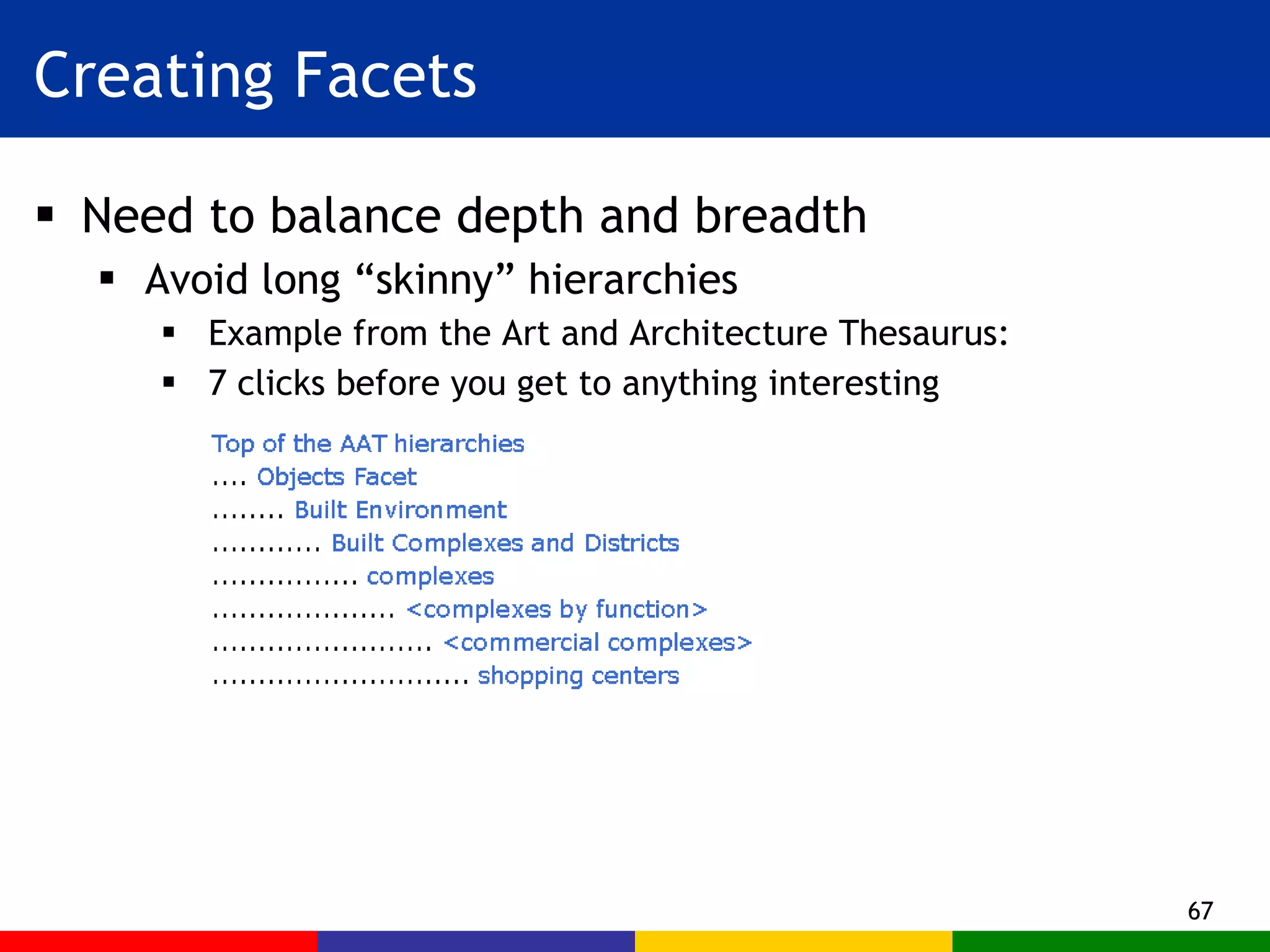 Creating Facets

▪ Need to balance depth and breadth
▪ Avoid long “skinny” hierarchies
▪ Example from the Art and Architecture Thesaurus:
▪ 7 clicks before you get to anything interesting

Top of the AAT hierarchies
.... Objects Facet
........ Built Environment
............ Built Complexes and Districts
................ complexes
.................... <complexes by function>
........................ <commercial complexes>
............................ shopping centers

67